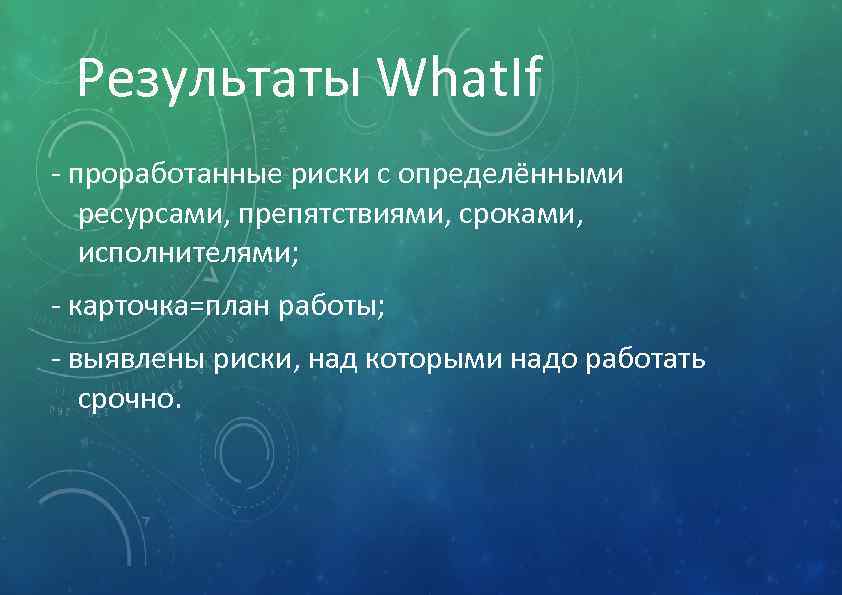 Результаты WhatIf

- проработанные риски с определёнными ресурсами, препятствиями, сроками, исполнителями;

- карточка=план работы;

- выявлены риски, над которыми надо работать срочно.